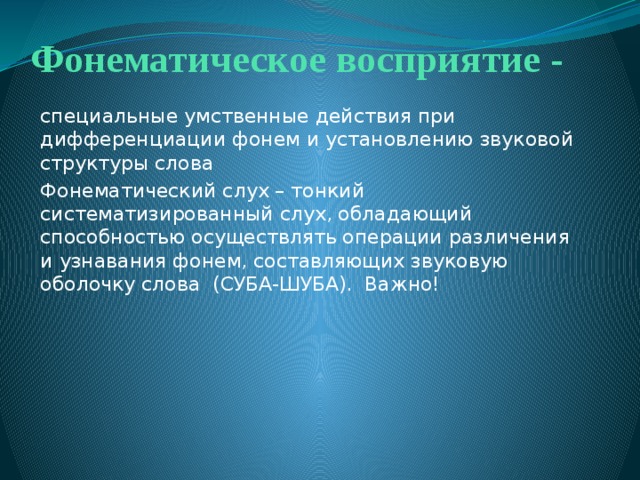 Фонематическое восприятие -

специальные умственные действия при дифференциации фонем и установлению звуковой структуры слова

Фонематический слух – тонкий систематизированный слух, обладающий способностью осуществлять операции различения и узнавания фонем, составляющих звуковую оболочку слова (СУБА-ШУБА). Важно!